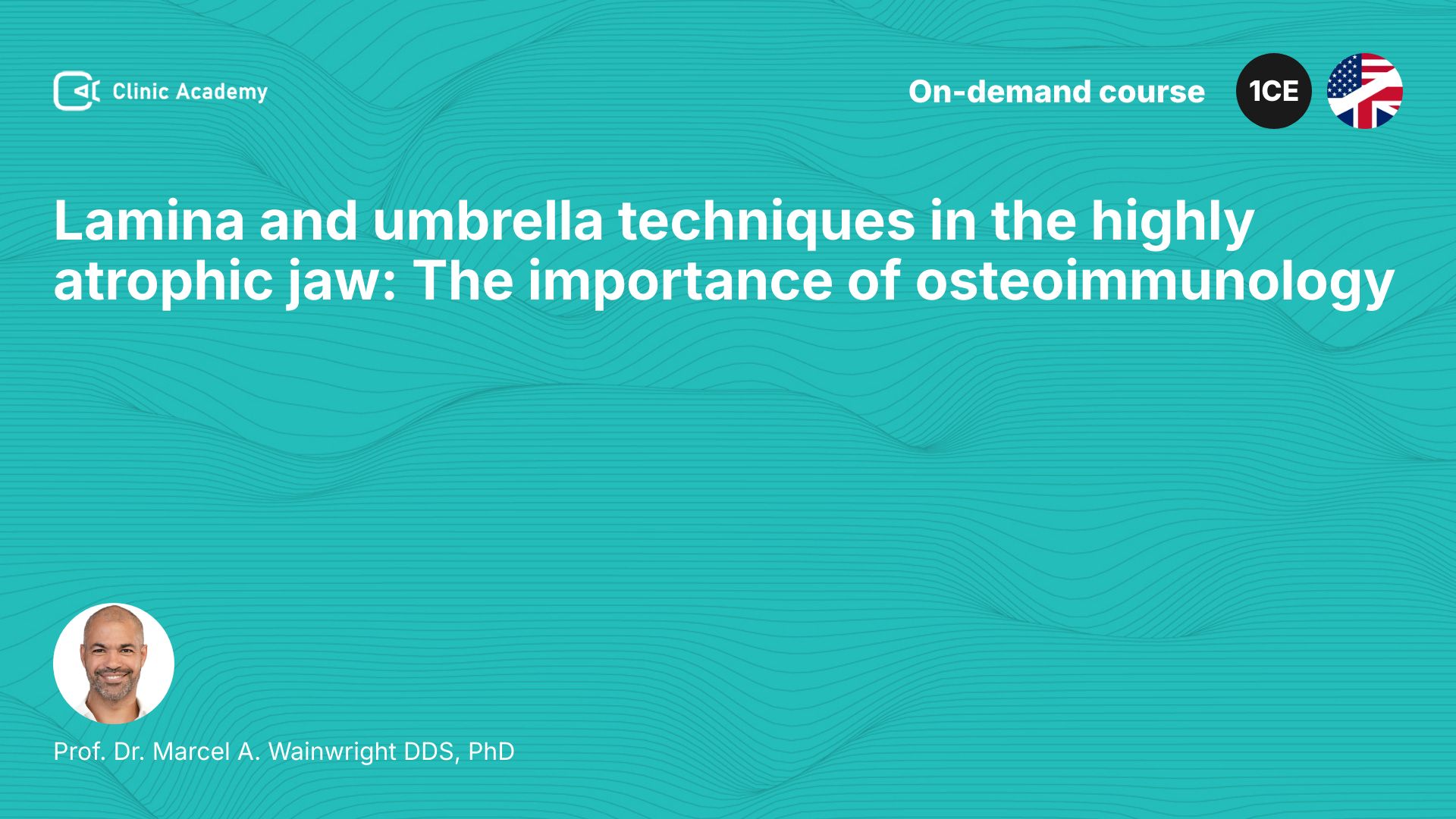 Clinic Academy

On-demand course

1CE

Lamina and umbrella techniques in the highly atrophic jaw: The importance of osteoimmunology

Prof. Dr. Marcel A. Wainwright DDS, PhD